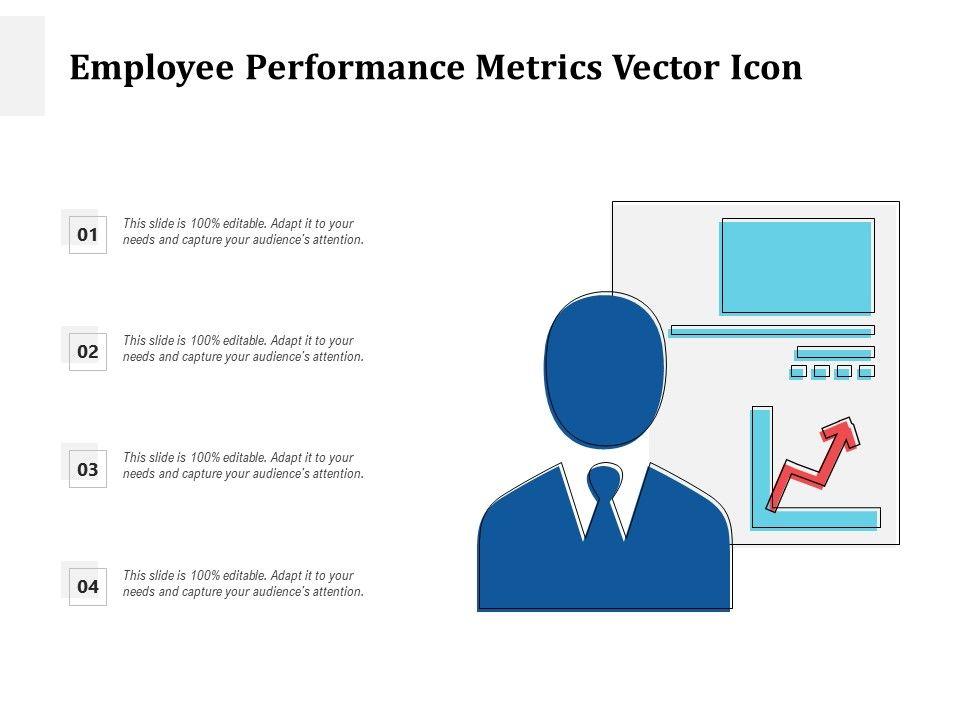 Employee Performance Metrics Vector Icon

01
This slide is 100% editable. Adapt it to your needs and capture your audience's attention.

02
This slide is 100% editable. Adapt it to your needs and capture your audience's attention.

03
This slide is 100% editable. Adapt it to your needs and capture your audience's attention.

04
This slide is 100% editable. Adapt it to your needs and capture your audience's attention.